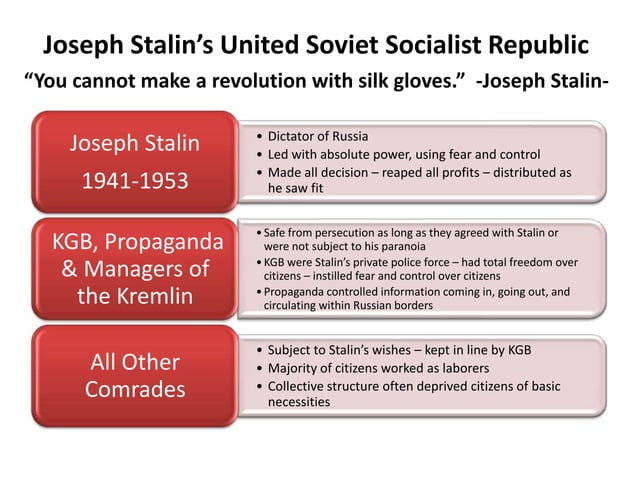 Joseph Stalin's United Soviet Socialist Republic

"You cannot make a revolution with silk gloves." -Joseph Stalin-

Joseph Stalin
1941-1953

• Dictator of Russia
• Led with absolute power, using fear and control
• Made all decision – reaped all profits – distributed as he saw fit

KGB, Propaganda & Managers of the Kremlin

• Safe from persecution as long as they agreed with Stalin or were not subject to his paranoia
• KGB were Stalin's private police force – had total freedom over citizens – instilled fear and control over citizens
• Propaganda controlled information coming in, going out, and circulating within Russian borders

All Other Comrades

• Subject to Stalin's wishes – kept in line by KGB
• Majority of citizens worked as laborers
• Collective structure often deprived citizens of basic necessities